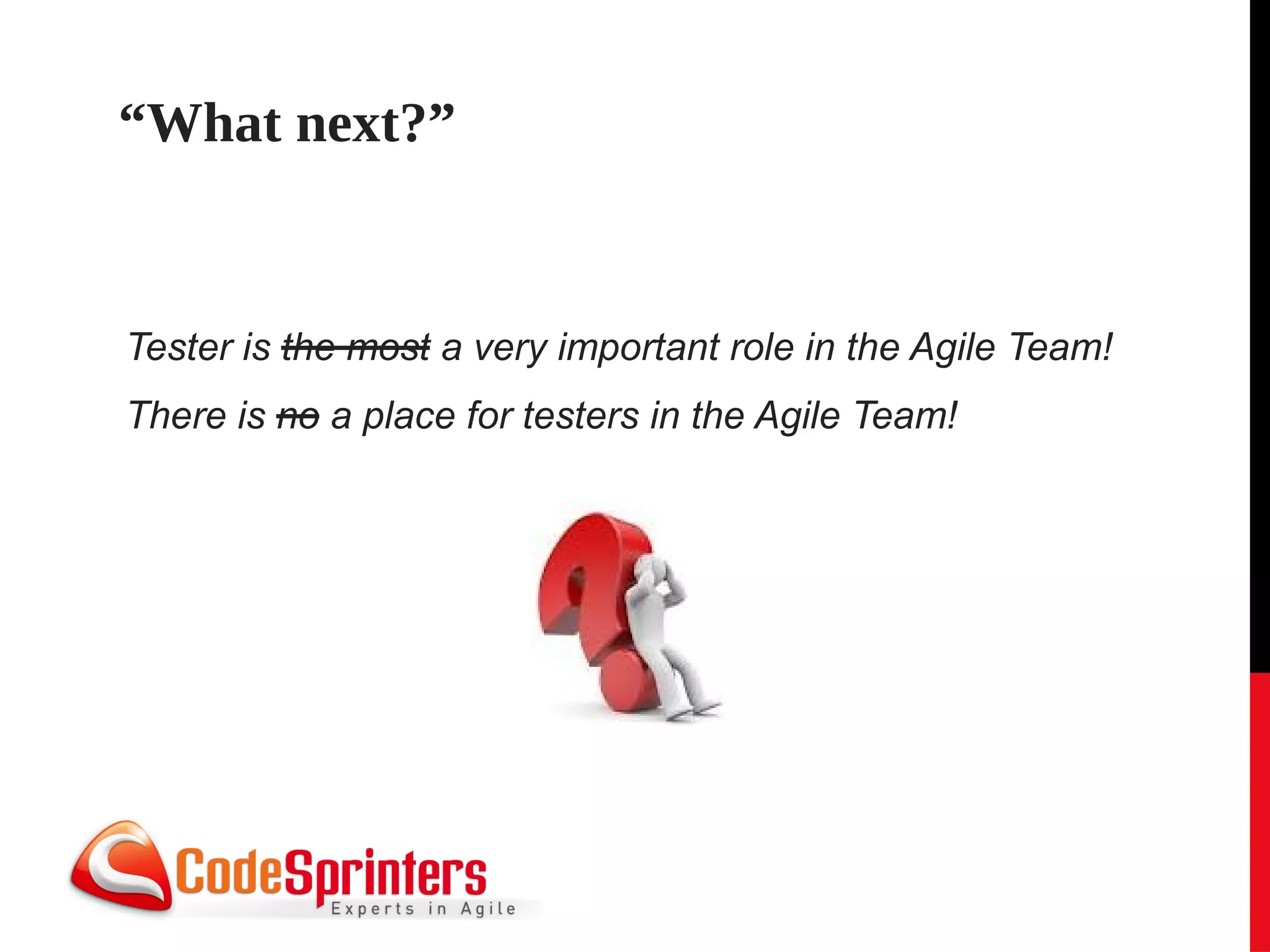 “What next?”

Tester is ~~the most~~ a very important role in the Agile Team!

There is ~~no~~ a place for testers in the Agile Team!

CodeSprinters
Experts in Agile